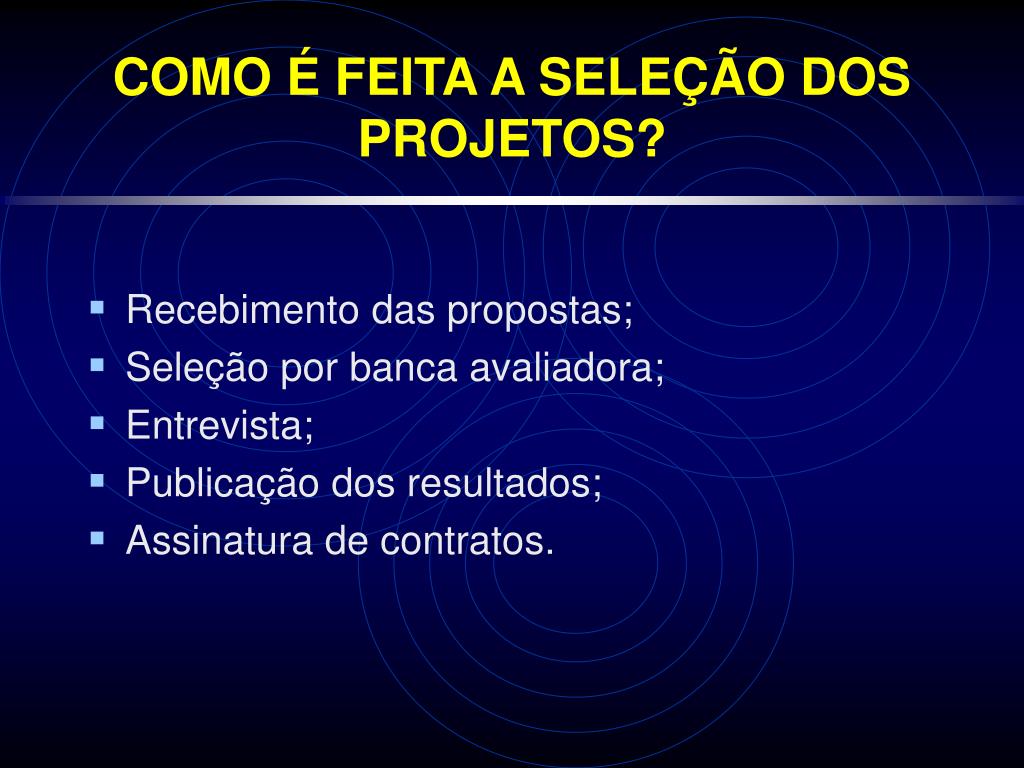 COMO É FEITA A SELEÇÃO DOS PROJETOS?

- Recebimento das propostas;
- Seleção por banca avaliadora;
- Entrevista;
- Publicação dos resultados;
- Assinatura de contratos.